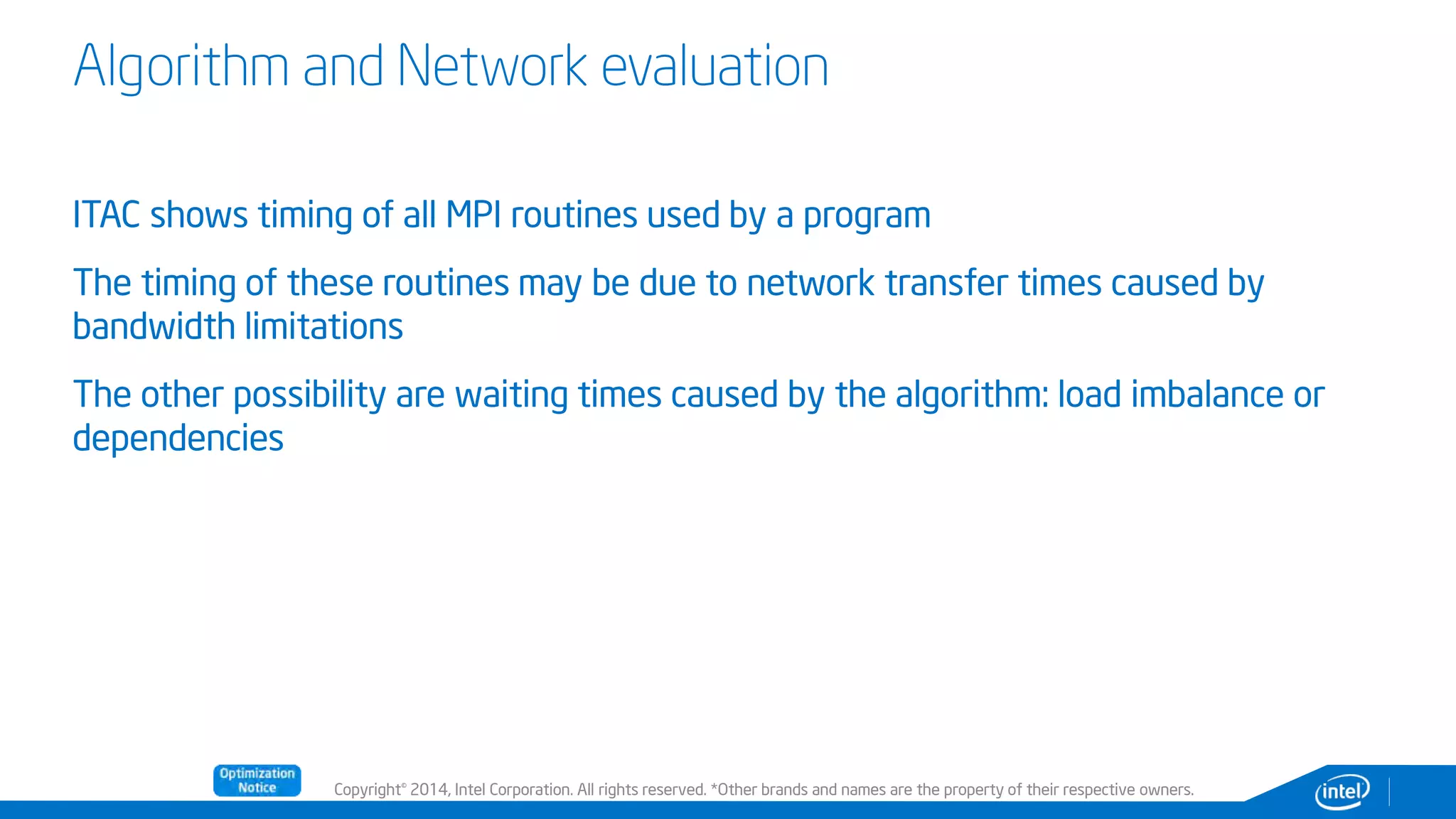 Algorithm and Network evaluation

ITAC shows timing of all MPI routines used by a program

The timing of these routines may be due to network transfer times caused by bandwidth limitations

The other possibility are waiting times caused by the algorithm: load imbalance or dependencies

Optimization Notice

Copyright© 2014, Intel Corporation. All rights reserved. *Other brands and names are the property of their respective owners.

intel